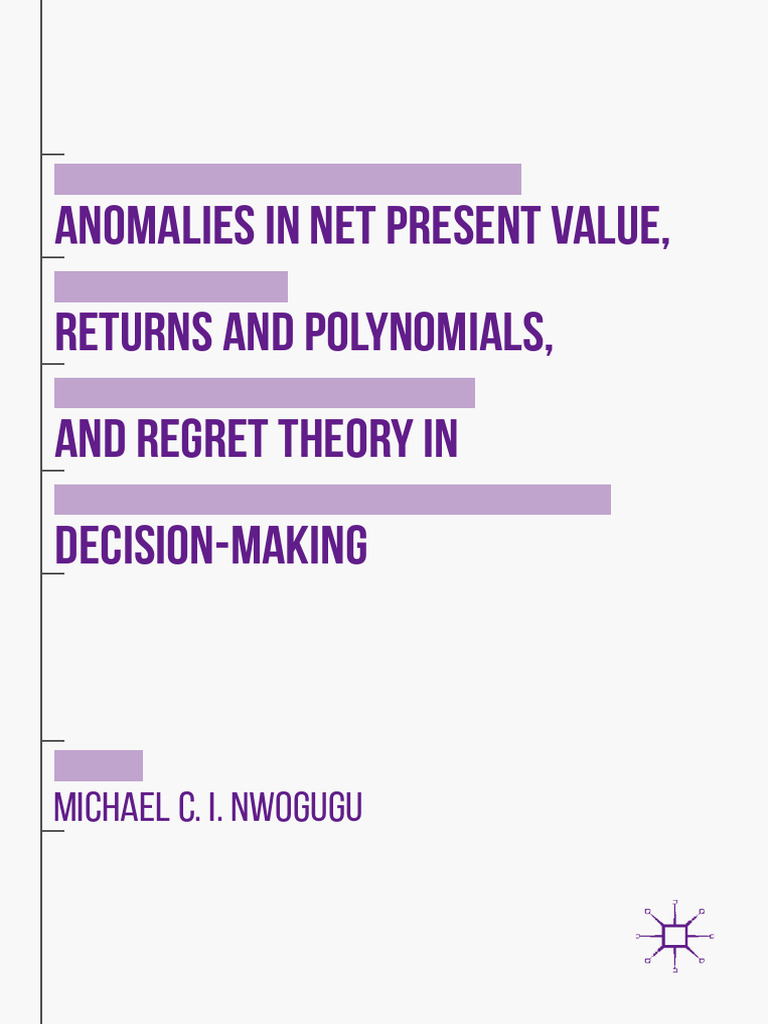 ANOMALIES IN NET PRESENT VALUE, RETURNS AND POLYNOMIALS, AND REGRET THEORY IN DECISION-MAKING

MICHAEL C. I. NWOGUGU